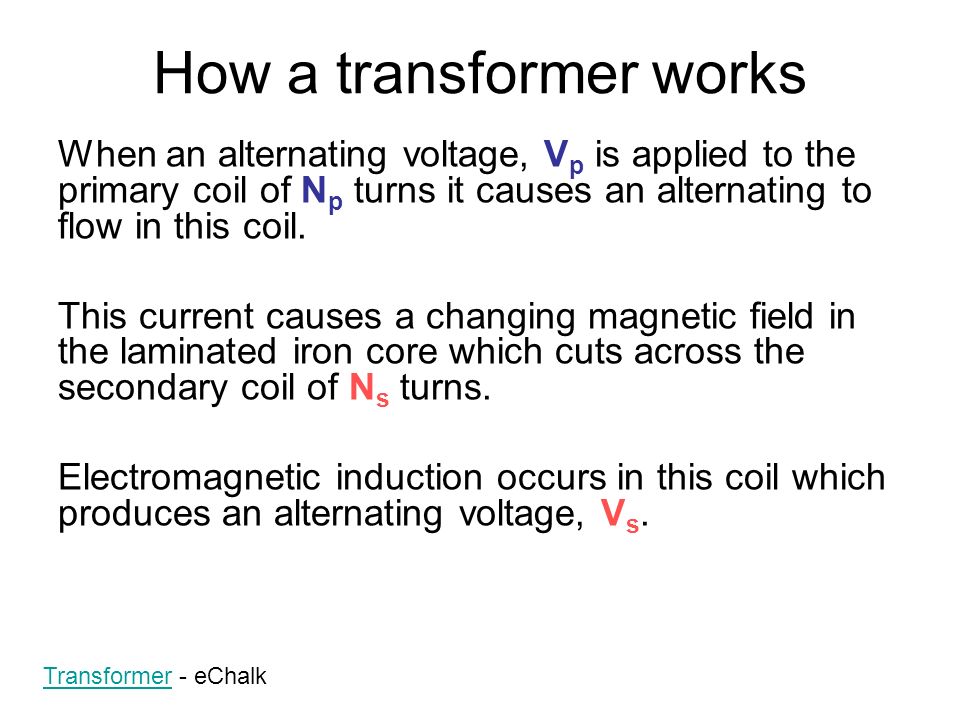 How a transformer works

When an alternating voltage, $V_p$ is applied to the primary coil of $N_p$ turns it causes an alternating to flow in this coil.

This current causes a changing magnetic field in the laminated iron core which cuts across the secondary coil of $N_s$ turns.

Electromagnetic induction occurs in this coil which produces an alternating voltage, $V_s$.

Transformer - eChalk